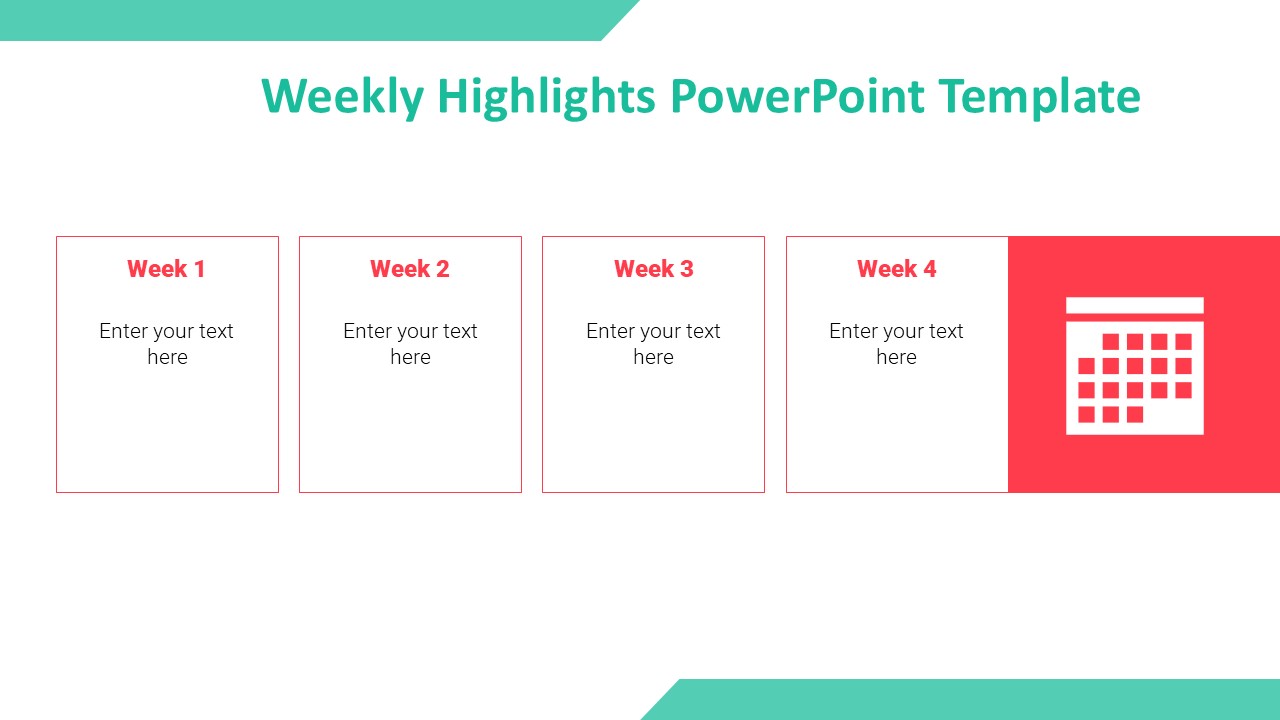 Weekly Highlights PowerPoint Template

Week 1

Enter your text here

Week 2

Enter your text here

Week 3

Enter your text here

Week 4

Enter your text here